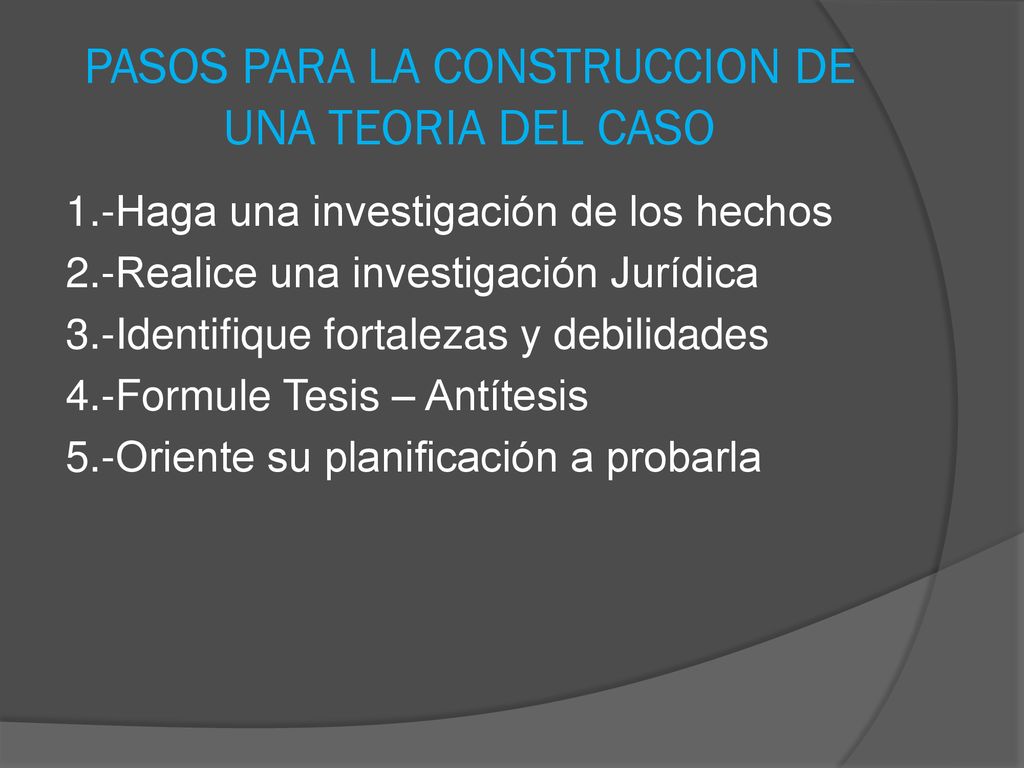 PASOS PARA LA CONSTRUCCION DE UNA TEORIA DEL CASO

1.-Haga una investigación de los hechos
2.-Realice una investigación Jurídica
3.-Identifique fortalezas y debilidades
4.-Formule Tesis – Antítesis
5.-Oriente su planificación a probarla